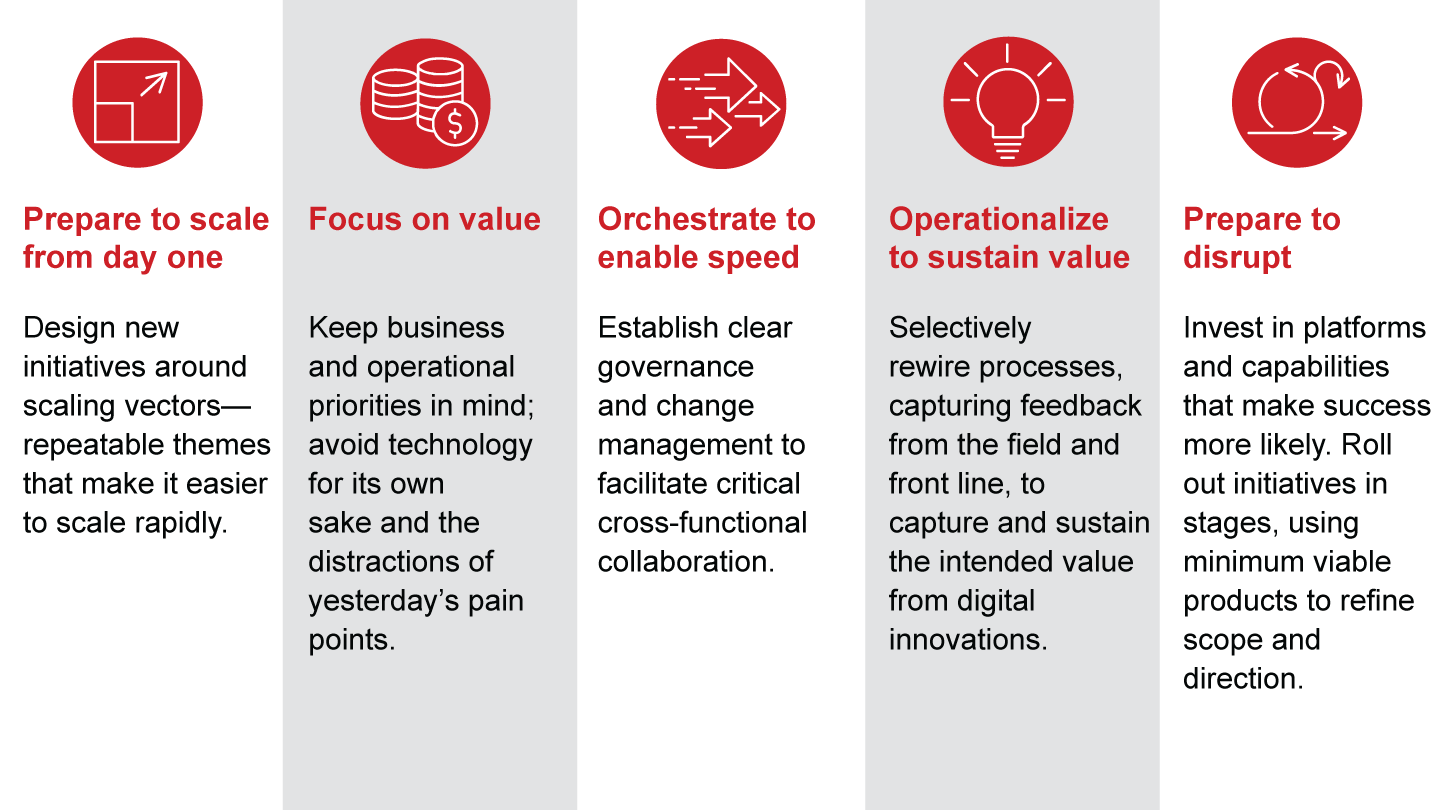 Prepare to scale from day one

Design new initiatives around scaling vectors—repeatable themes that make it easier to scale rapidly.

Focus on value

Keep business and operational priorities in mind; avoid technology for its own sake and the distractions of yesterday's pain points.

Orchestrate to enable speed

Establish clear governance and change management to facilitate critical cross-functional collaboration.

Operationalize to sustain value

Selectively rewire processes, capturing feedback from the field and front line, to capture and sustain the intended value from digital innovations.

Prepare to disrupt

Invest in platforms and capabilities that make success more likely. Roll out initiatives in stages, using minimum viable products to refine scope and direction.